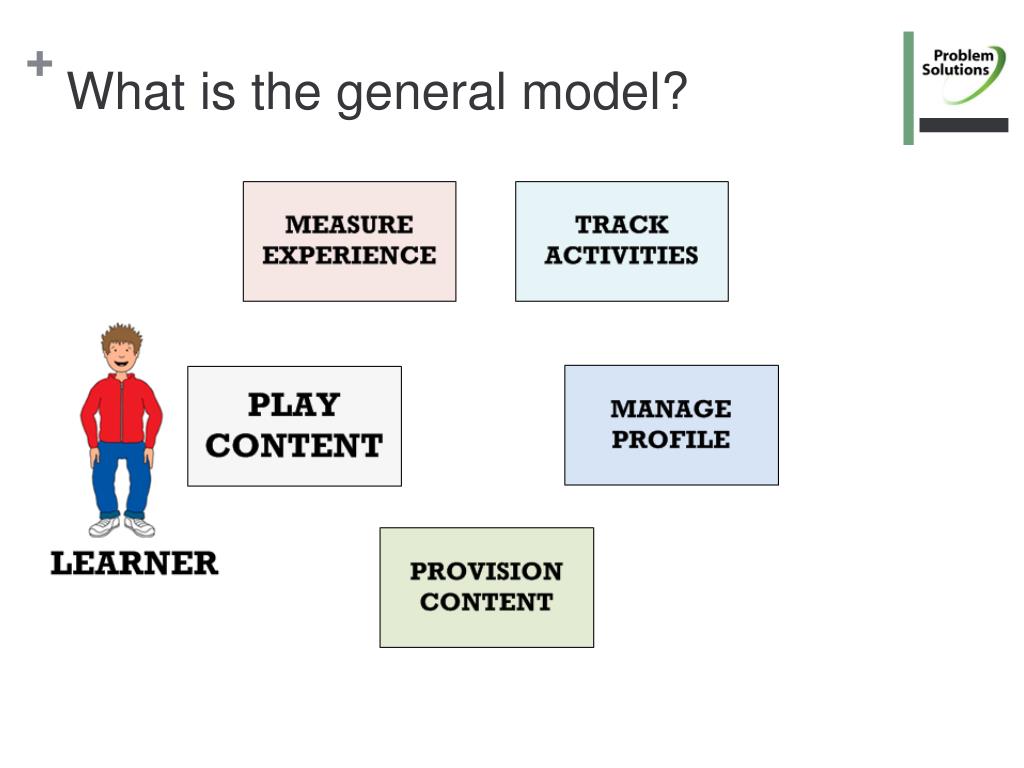 + What is the general model?

Problem Solutions

MEASURE EXPERIENCE

TRACK ACTIVITIES

PLAY CONTENT

MANAGE PROFILE

LEARNER

PROVISION CONTENT